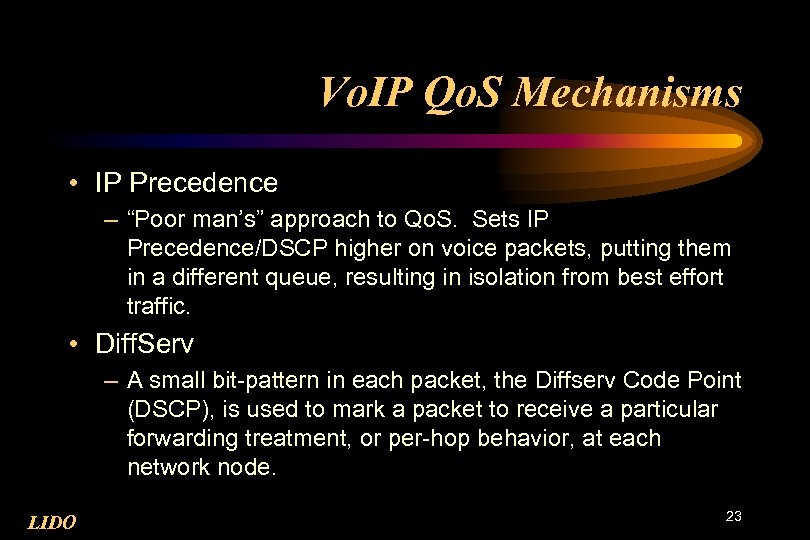 VoIP QoS Mechanisms

• IP Precedence

– “Poor man’s” approach to QoS. Sets IP Precedence/DSCP higher on voice packets, putting them in a different queue, resulting in isolation from best effort traffic.

• DiffServ

– A small bit-pattern in each packet, the Diffserv Code Point (DSCP), is used to mark a packet to receive a particular forwarding treatment, or per-hop behavior, at each network node.

LIDO

23